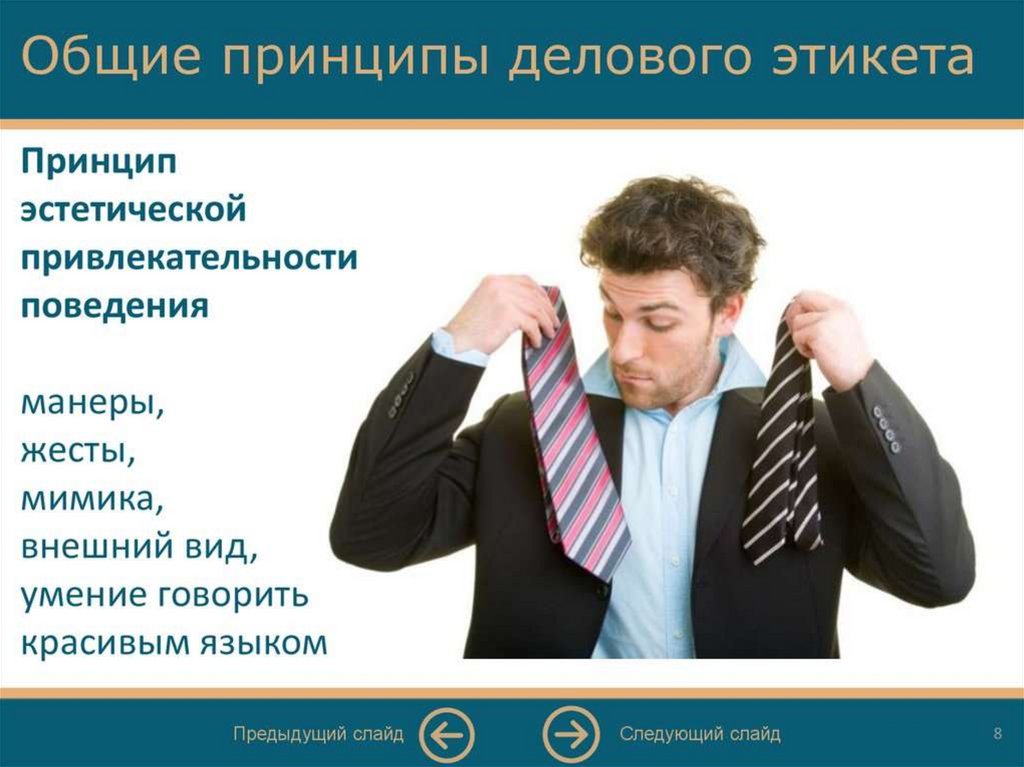 Общие принципы делового этикета

Принцип эстетической привлекательности поведения

манеры,
жесты,
мимика,
внешний вид,
умение говорить красивым языком

Предыдущий слайд

Следующий слайд

8